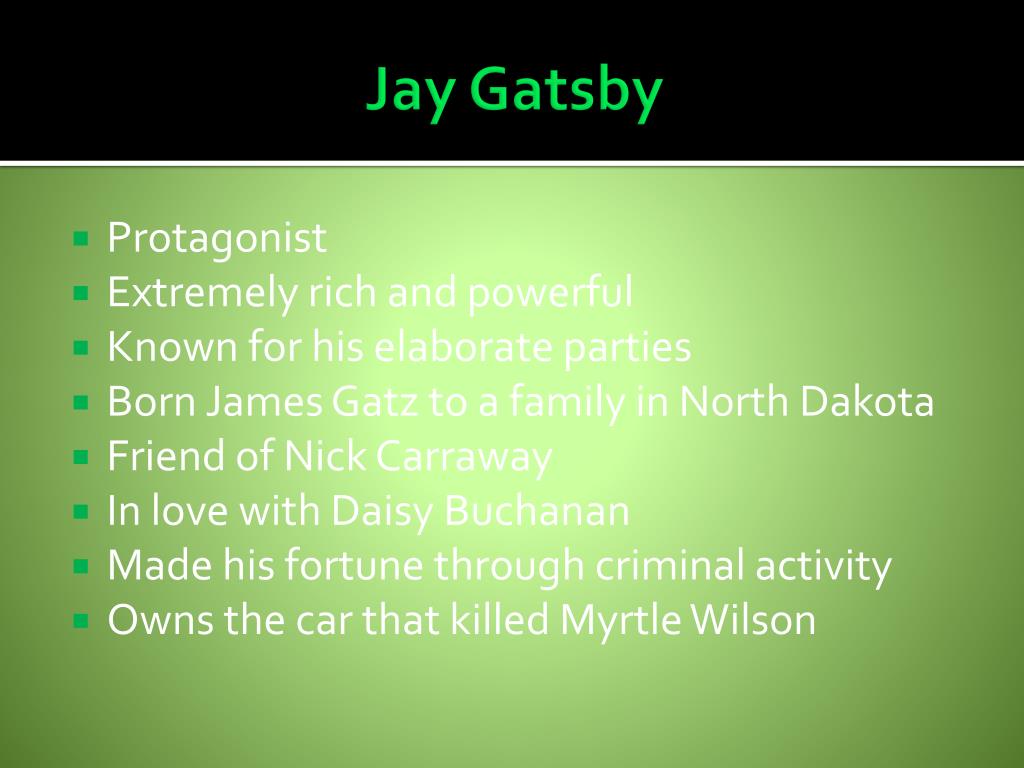 Jay Gatsby

- Protagonist
- Extremely rich and powerful
- Known for his elaborate parties
- Born James Gatz to a family in North Dakota
- Friend of Nick Carraway
- In love with Daisy Buchanan
- Made his fortune through criminal activity
- Owns the car that killed Myrtle Wilson